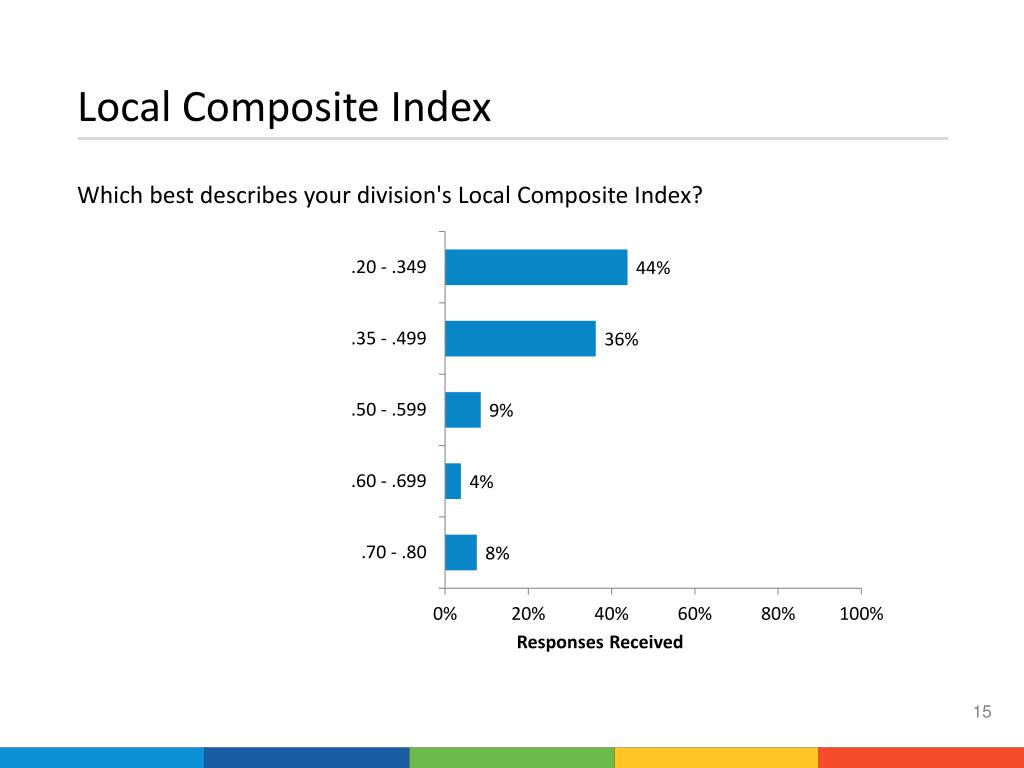 Local Composite Index

Which best describes your division's Local Composite Index?

.20 - .349 44%
.35 - .499 36%
.50 - .599 9%
.60 - .699 4%
.70 - .80 8%

0% 20% 40% 60% 80% 100%
Responses Received

15